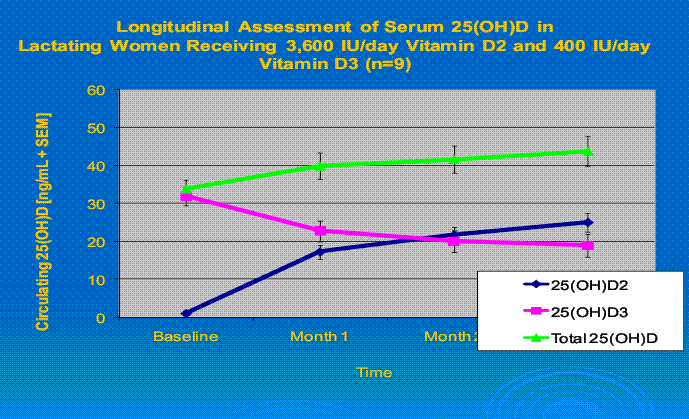 Longitudinal Assessment of Serum 25(OH)D in Lactating Women Receiving 3,600 IU/day Vitamin D2 and 400 IU/day Vitamin D3 (n=9)

Circulating 25(OH)D [ng/mL + SEM]

60
50
40
30
20
10
0

Baseline
Month 1
Month 2

Time

25(OH)D2
25(OH)D3
Total 25(OH)D